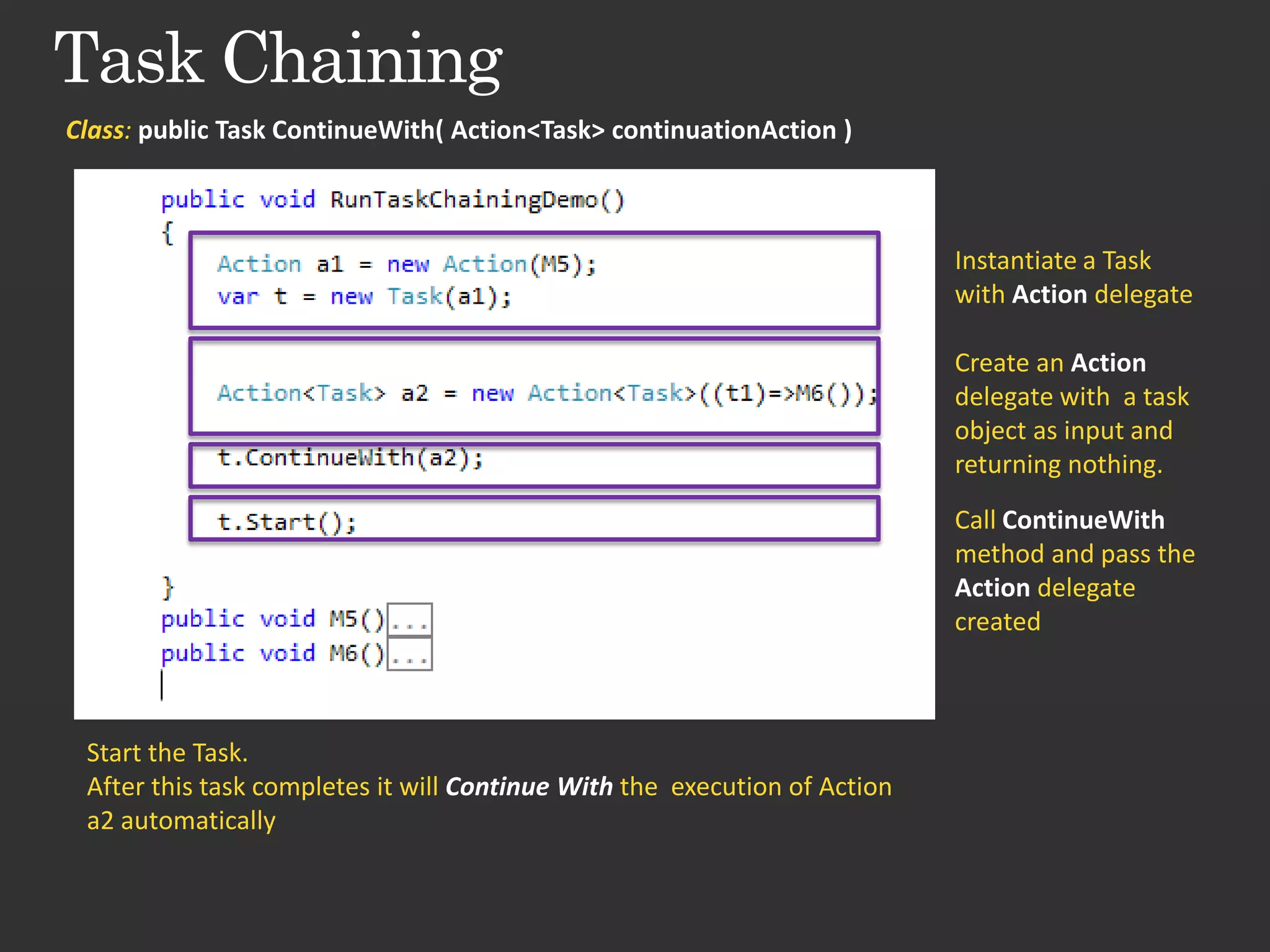 Task Chaining

Class: public Task ContinueWith( Action<Task> continuationAction )

public void RunTaskChainingDemo()
{
Action a1 = new Action(M5);
var t = new Task(a1);

Action<Task> a2 = new Action<Task>((t1)=>M6());

t.ContinueWith(a2);

t.Start();

}
public void M5()...
public void M6()...

Instantiate a Task with Action delegate

Create an Action delegate with a task object as input and returning nothing.

Call ContinueWith method and pass the Action delegate created

Start the Task.
After this task completes it will Continue With the execution of Action a2 automatically